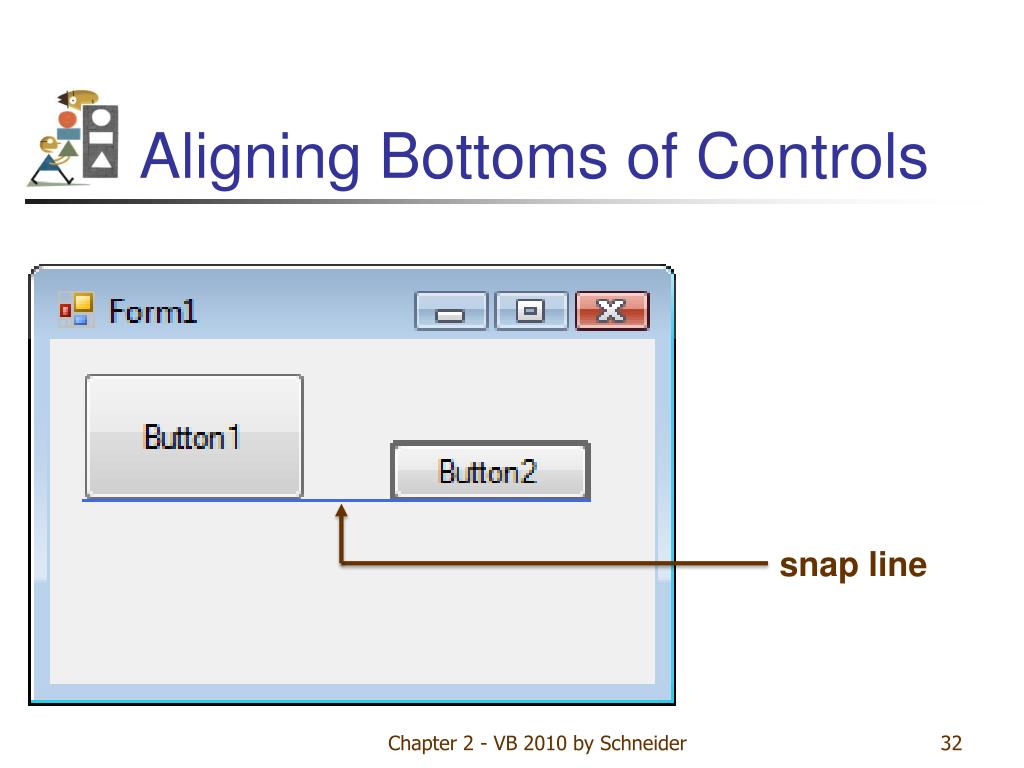 Aligning Bottoms of Controls

Form1

Button1

Button2

snap line

Chapter 2 - VB 2010 by Schneider

32